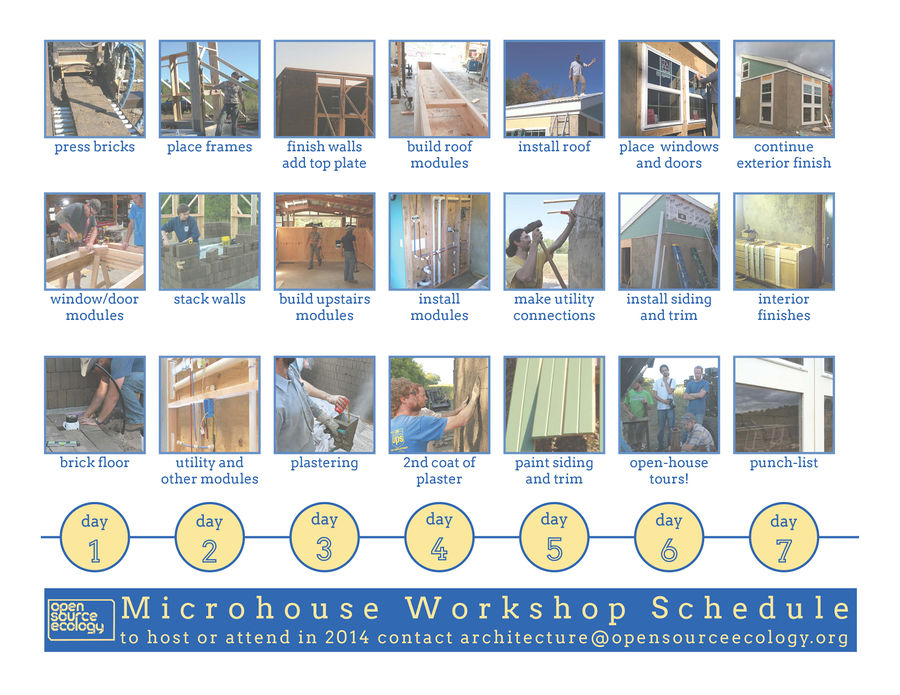 press bricks

place frames

finish walls add top plate

build roof modules

install roof

place windows and doors

continue exterior finish

window/door modules

stack walls

build upstairs modules

install modules

make utility connections

install siding and trim

interior finishes

brick floor

utility and other modules

plastering

2nd coat of plaster

paint siding and trim

open-house tours!

punch-list

day 1

day 2

day 3

day 4

day 5

day 6

day 7

open source ecology

Microhouse Workshop Schedule

to host or attend in 2014 contact architecture@opensourceecology.org